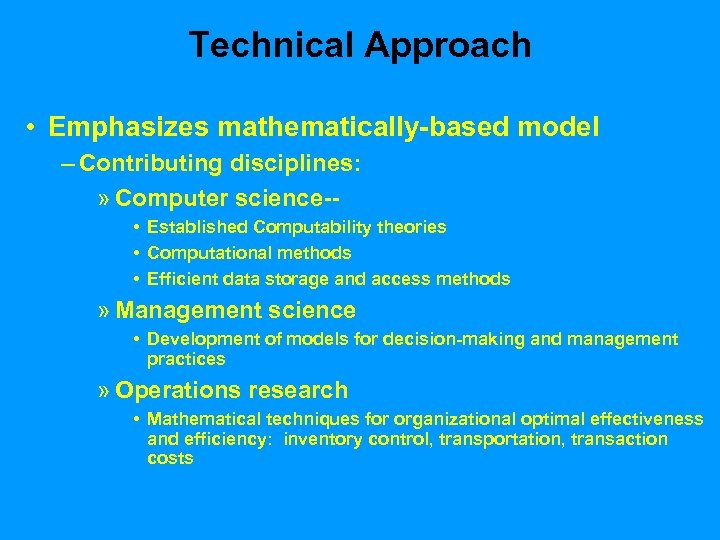 Technical Approach

• Emphasizes mathematically-based model

– Contributing disciplines:

» Computer science--

• Established Computability theories

• Computational methods

• Efficient data storage and access methods

» Management science

• Development of models for decision-making and management practices

» Operations research

• Mathematical techniques for organizational optimal effectiveness and efficiency: inventory control, transportation, transaction costs